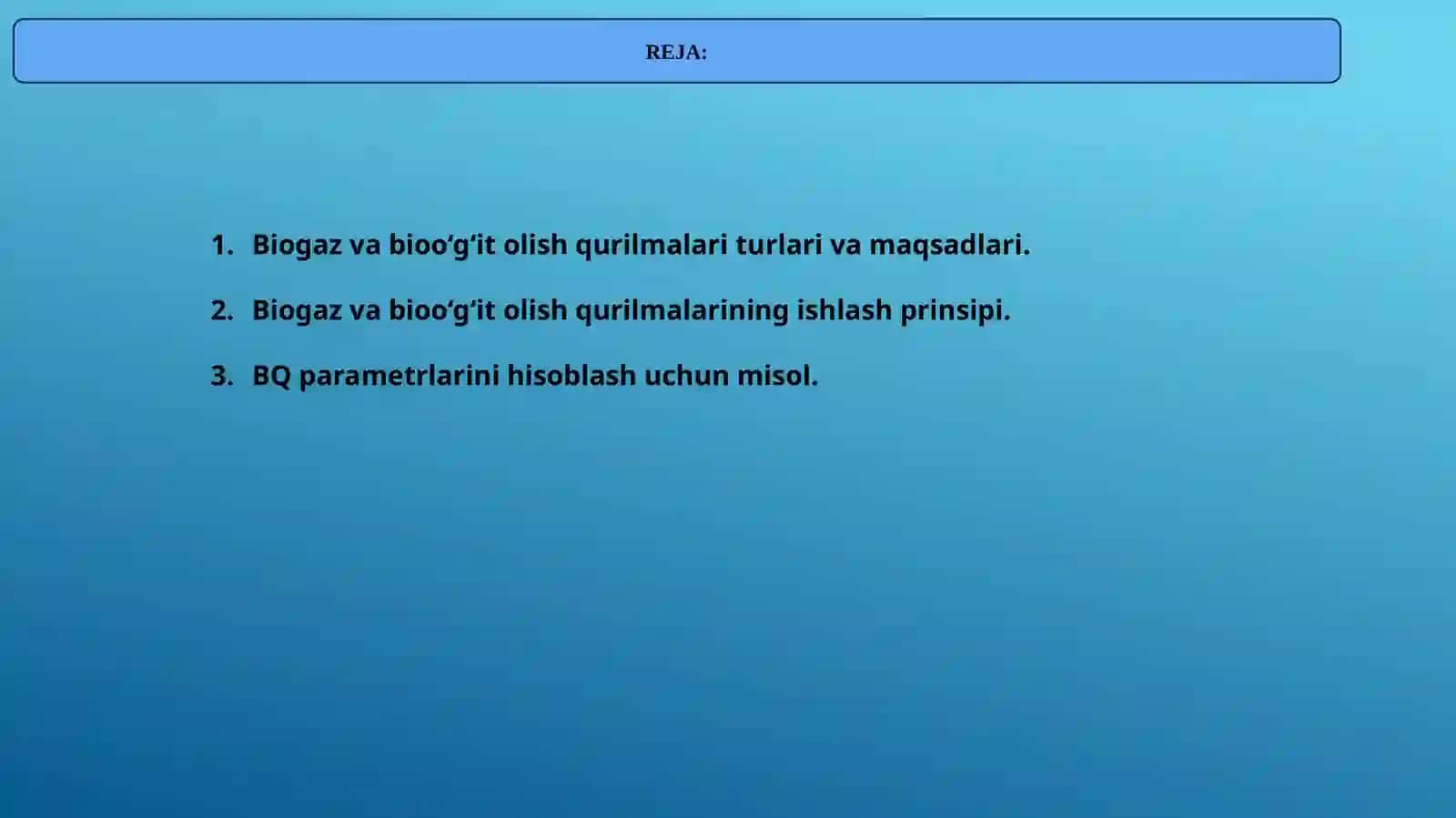 REJA:

1. Biogaz va bioo‘g‘it olish qurilmalari turlari va maqsadlari.

2. Biogaz va bioo‘g‘it olish qurilmalarining ishlash prinsipi.

3. BQ parametrlarini hisoblash uchun misol.